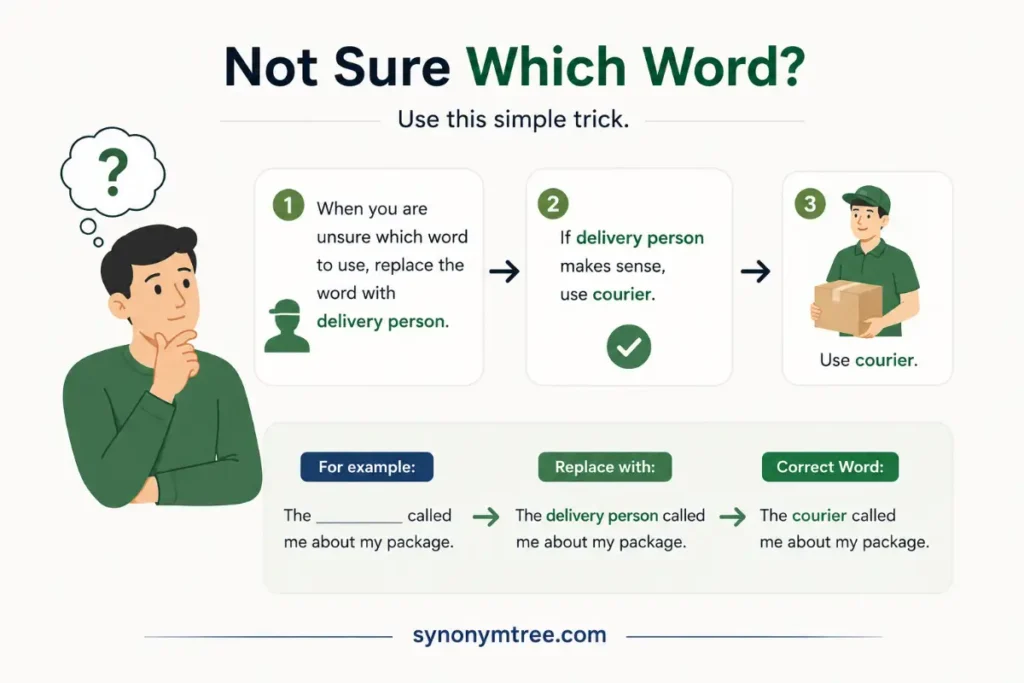 Not Sure Which Word?

Use this simple trick.

?

1 When you are unsure which word to use, replace the word with delivery person.

2 If delivery person makes sense, use courier.

3 Use courier.

For example:

The __________ called me about my package.

Replace with:

The delivery person called me about my package.

Correct Word:

The courier called me about my package.

synonymtree.com